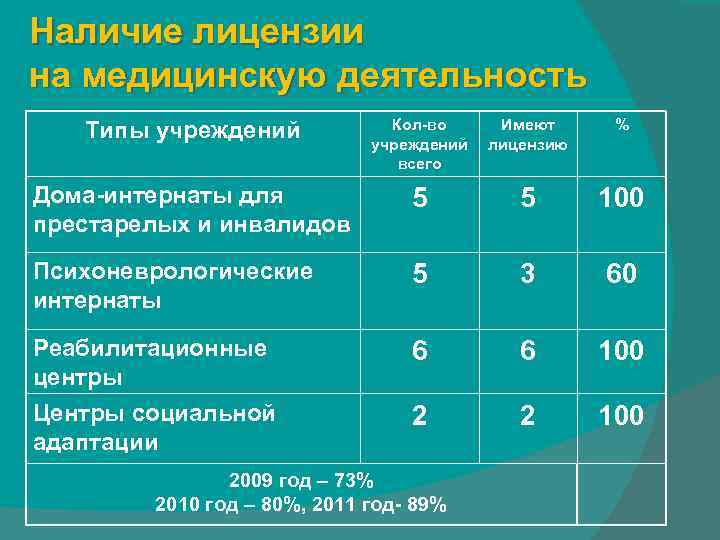 Наличие лицензии на медицинскую деятельность

| Типы учреждений | Кол-во учреждений всего | Имеют лицензию | % |
|---|---|---|---|
| Дома-интернаты для престарелых и инвалидов | 5 | 5 | 100 |
| Психоневрологические интернаты | 5 | 3 | 60 |
| Реабилитационные центры | 6 | 6 | 100 |
| Центры социальной адаптации | 2 | 2 | 100 |
| 2009 год – 73% 2010 год – 80%, 2011 год- 89% | | | |